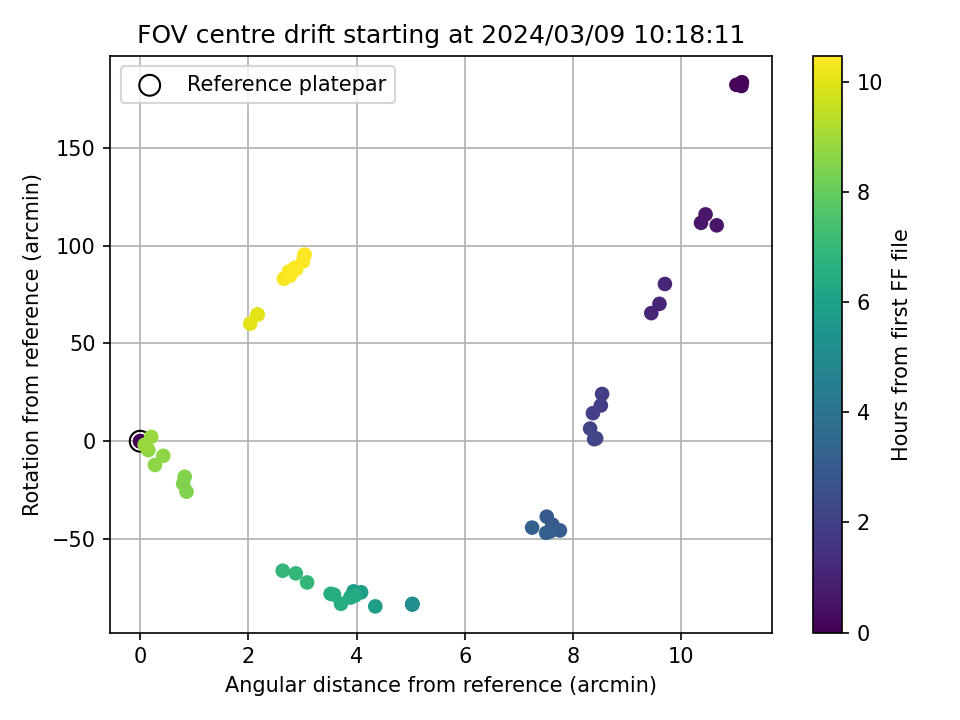 FOV centre drift starting at 2024/03/09 10:18:11

Reference platepar

Rotation from reference (arcmin)

150
100
50
0
−50

0
2
4
6
8
10

Angular distance from reference (arcmin)

Hours from first FF file

10
8
6
4
2
0